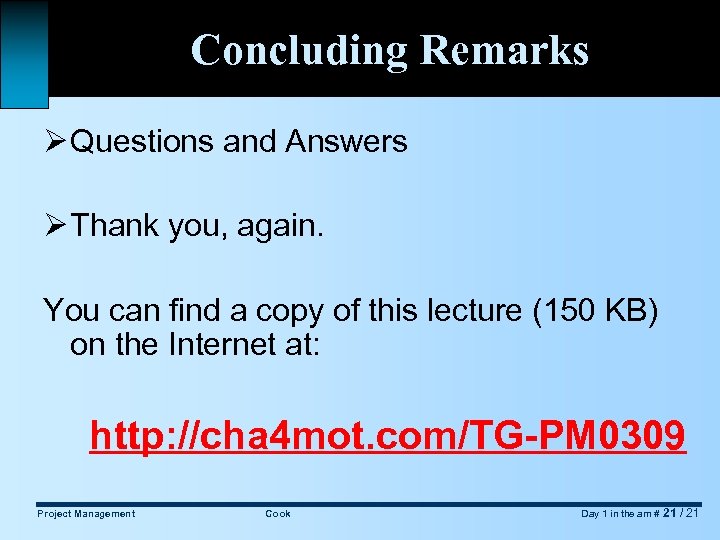 Concluding Remarks

➢Questions and Answers

➢Thank you, again.

You can find a copy of this lecture (150 KB) on the Internet at:

http://cha4mot.com/TG-PM0309

Project Management Cook Day 1 in the am # 21 / 21